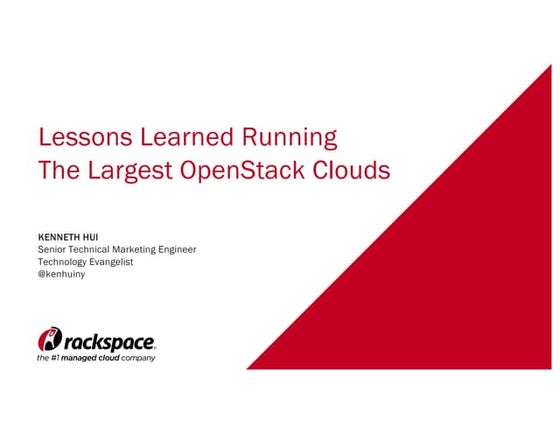 Lessons Learned Running
The Largest OpenStack Clouds

KENNETH HUI
Senior Technical Marketing Engineer
Technology Evangelist
@kenhuiny

rackspace.
the #1 managed cloud company